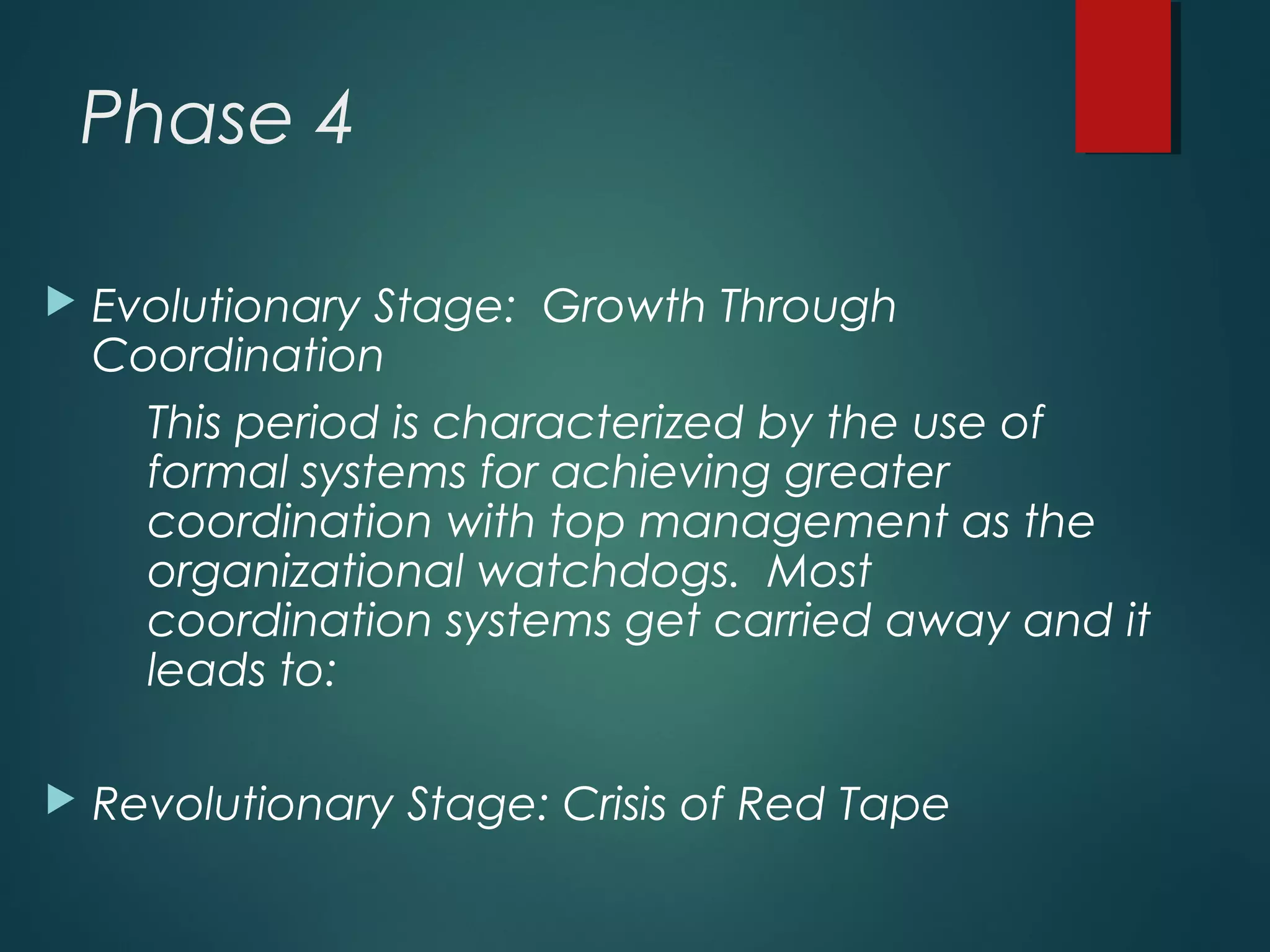 Phase 4

Evolutionary Stage: Growth Through Coordination

This period is characterized by the use of formal systems for achieving greater coordination with top management as the organizational watchdogs. Most coordination systems get carried away and it leads to:

Revolutionary Stage: Crisis of Red Tape